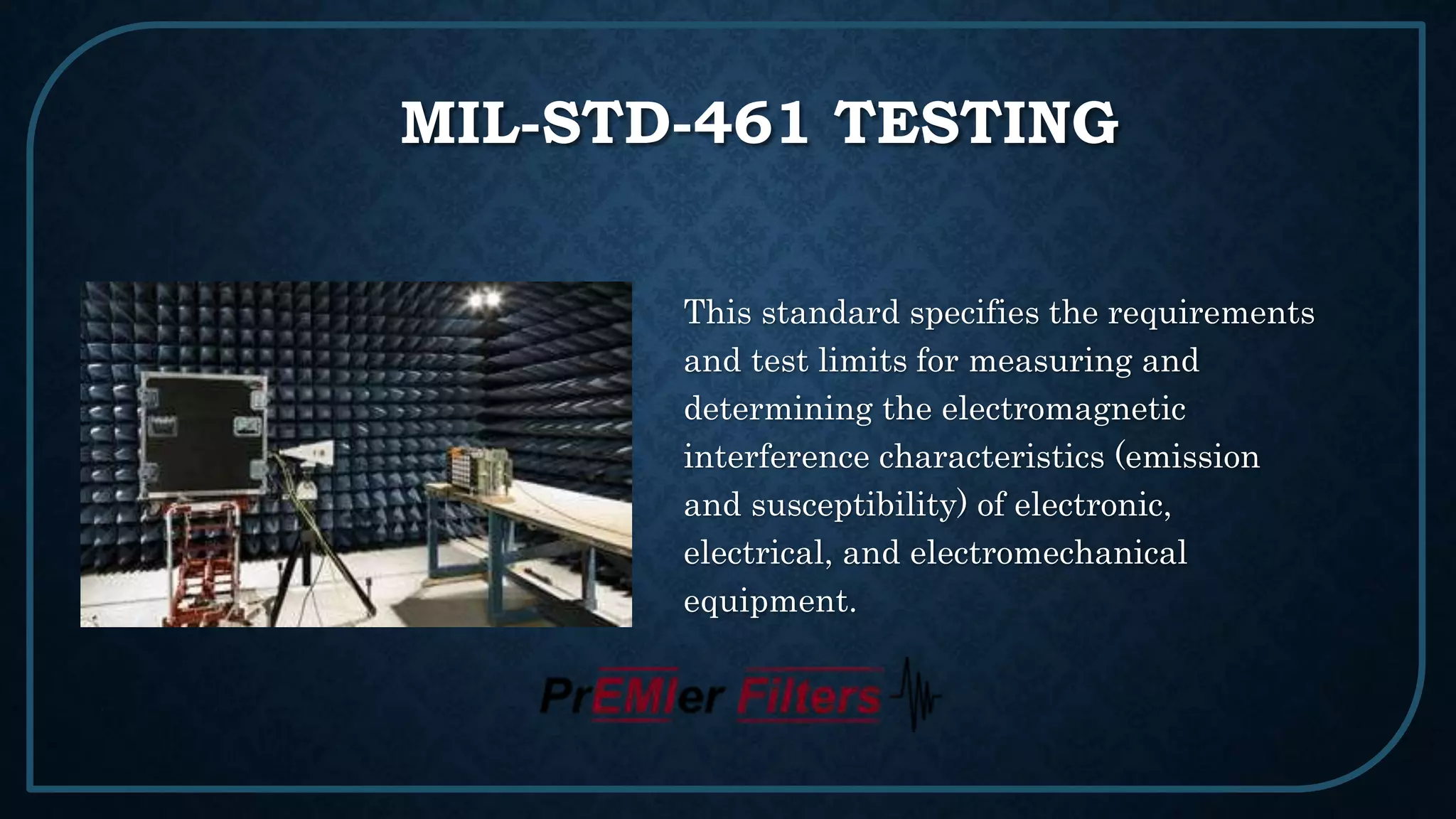 MIL-STD-461 TESTING

This standard specifies the requirements and test limits for measuring and determining the electromagnetic interference characteristics (emission and susceptibility) of electronic, electrical, and electromechanical equipment.

PrEMIer Filters